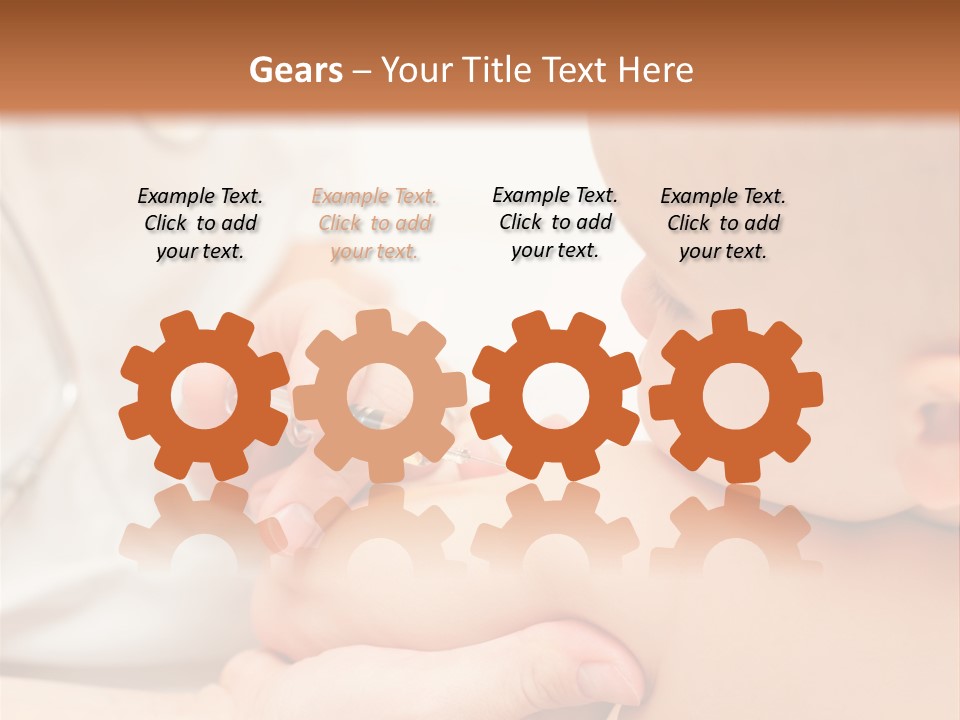 Gears – Your Title Text Here

Example Text. Click to add your text.

Example Text. Click to add your text.

Example Text. Click to add your text.

Example Text. Click to add your text.